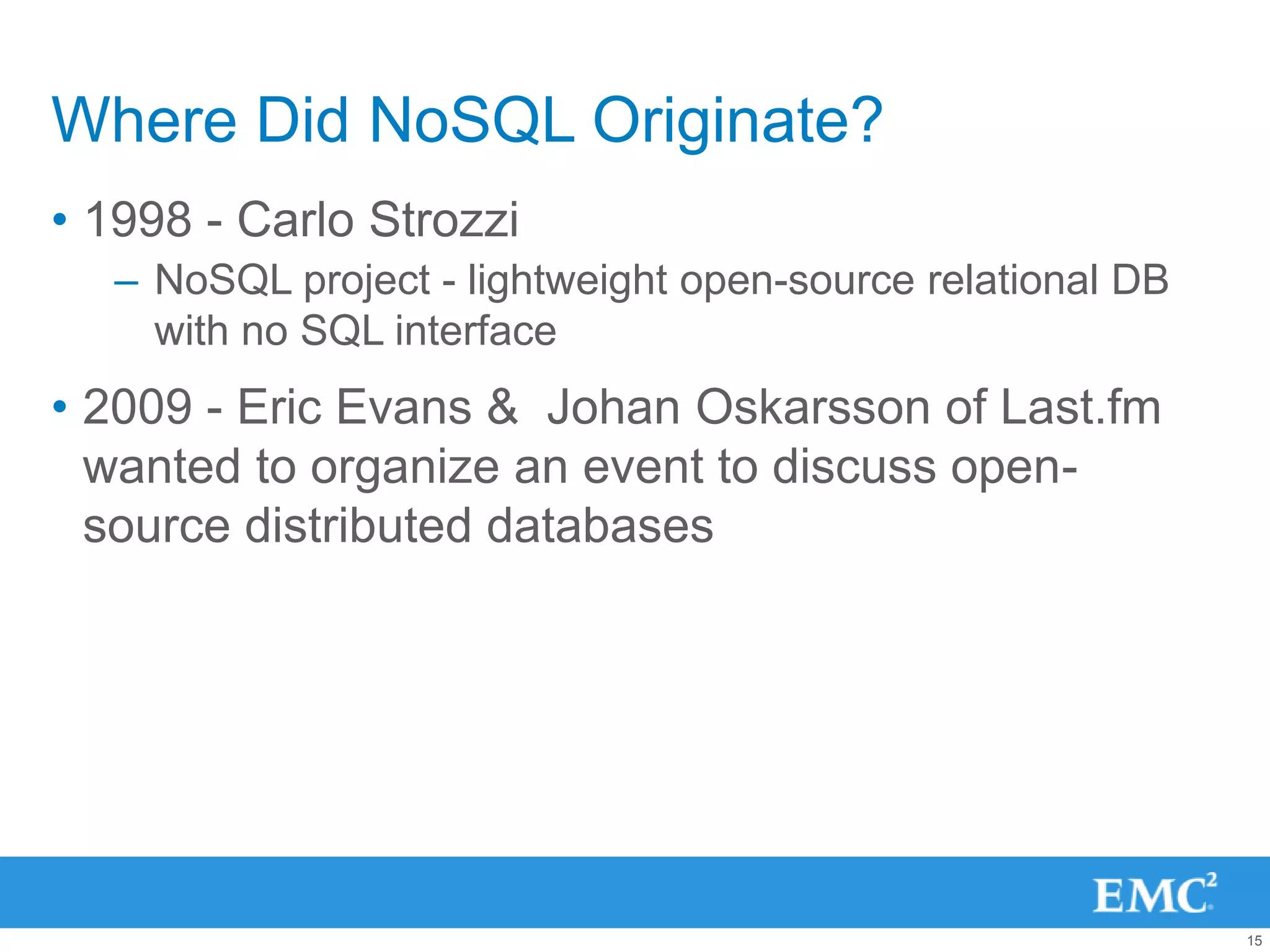 Where Did NoSQL Originate?

• 1998 - Carlo Strozzi

– NoSQL project - lightweight open-source relational DB with no SQL interface

• 2009 - Eric Evans & Johan Oskarsson of Last.fm wanted to organize an event to discuss open-source distributed databases

EMC$^2$

15